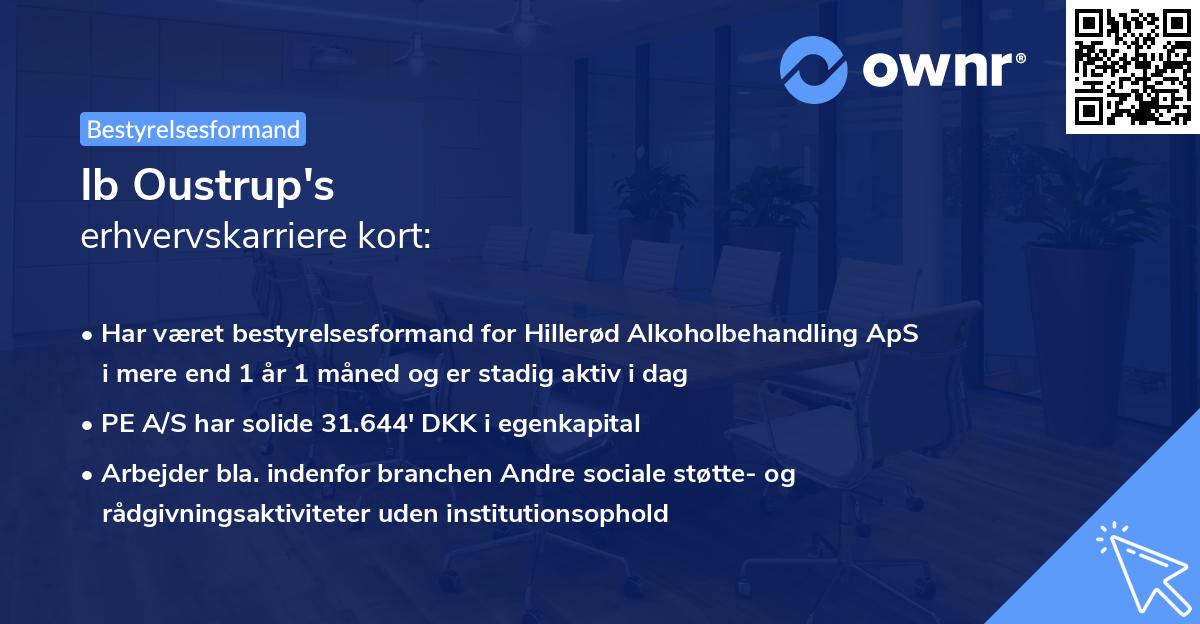 ownr®

Bestyrelsesformand

Ib Oustrup's
erhvervskarriere kort:

• Har været bestyrelsesformand for Hillerød Alkoholbehandling ApS i mere end 1 år 1 måned og er stadig aktiv i dag
• PE A/S har solide 31.644' DKK i egenkapital
• Arbejder bla. indenfor branchen Andre sociale støtte- og rådgivningsaktiviteter uden institutionsophold